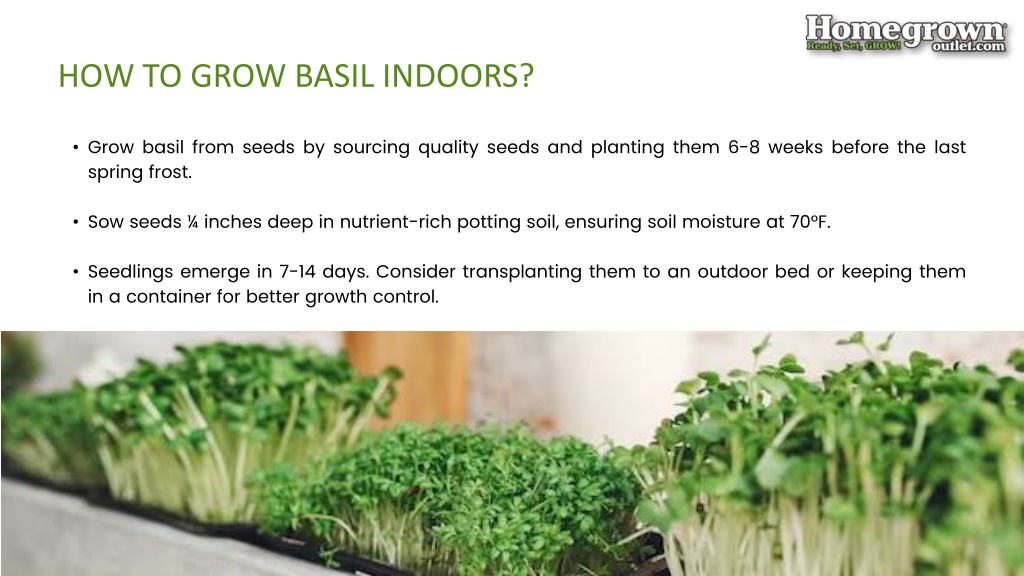 Homegrown
Ready, Set, GROW! outlet.com

HOW TO GROW BASIL INDOORS?

• Grow basil from seeds by sourcing quality seeds and planting them 6-8 weeks before the last spring frost.

• Sow seeds ¼ inches deep in nutrient-rich potting soil, ensuring soil moisture at 70ºF.

• Seedlings emerge in 7-14 days. Consider transplanting them to an outdoor bed or keeping them in a container for better growth control.